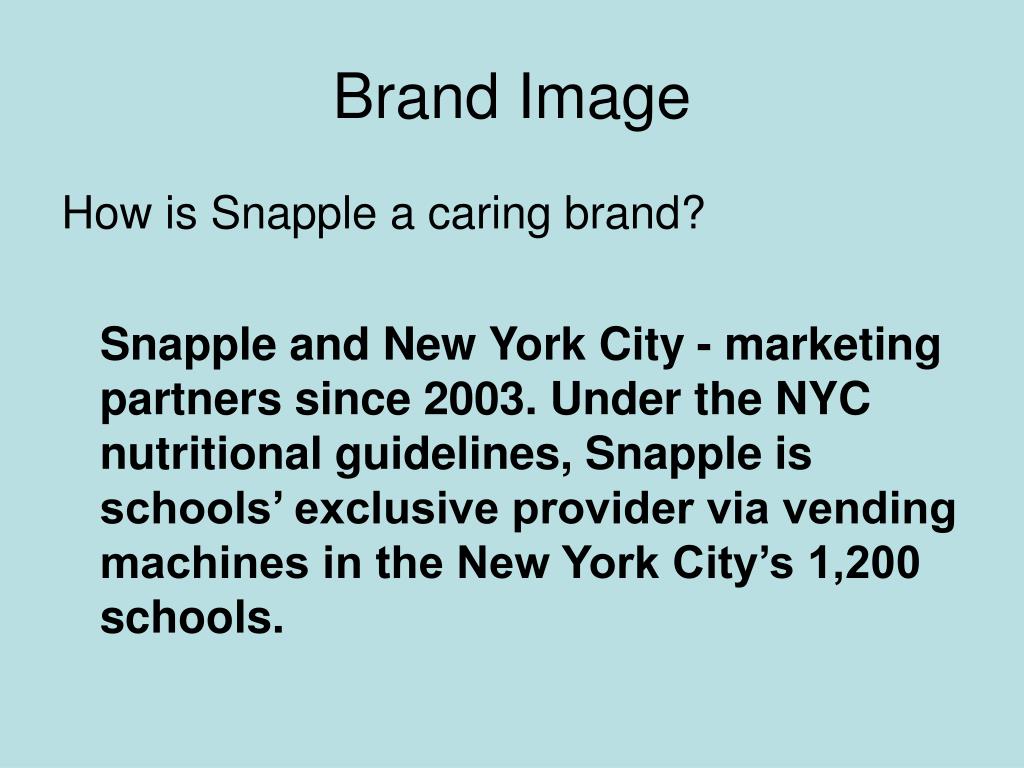 Brand Image

How is Snapple a caring brand?

Snapple and New York City - marketing partners since 2003. Under the NYC nutritional guidelines, Snapple is schools’ exclusive provider via vending machines in the New York City’s 1,200 schools.